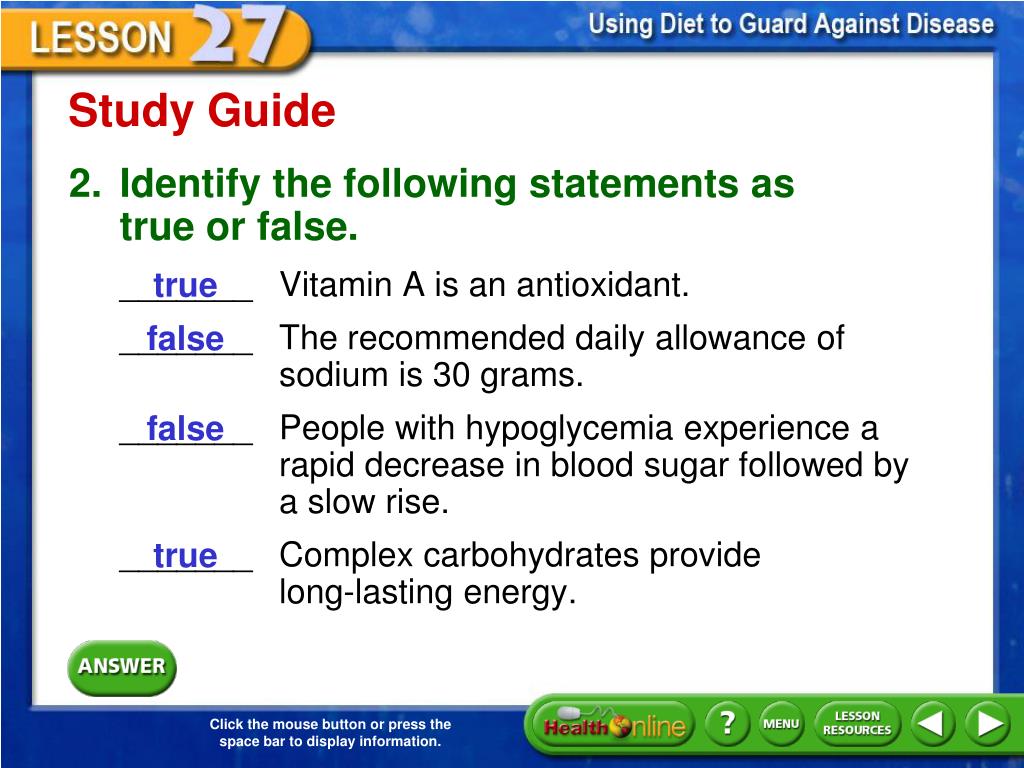 LESSON 27

Using Diet to Guard Against Disease

Study Guide

2. Identify the following statements as true or false.

true Vitamin A is an antioxidant.

false The recommended daily allowance of sodium is 30 grams.

false People with hypoglycemia experience a rapid decrease in blood sugar followed by a slow rise.

true Complex carbohydrates provide long-lasting energy.

ANSWER

Click the mouse button or press the space bar to display information.

Health Online ? MENU LESSON RESOURCES